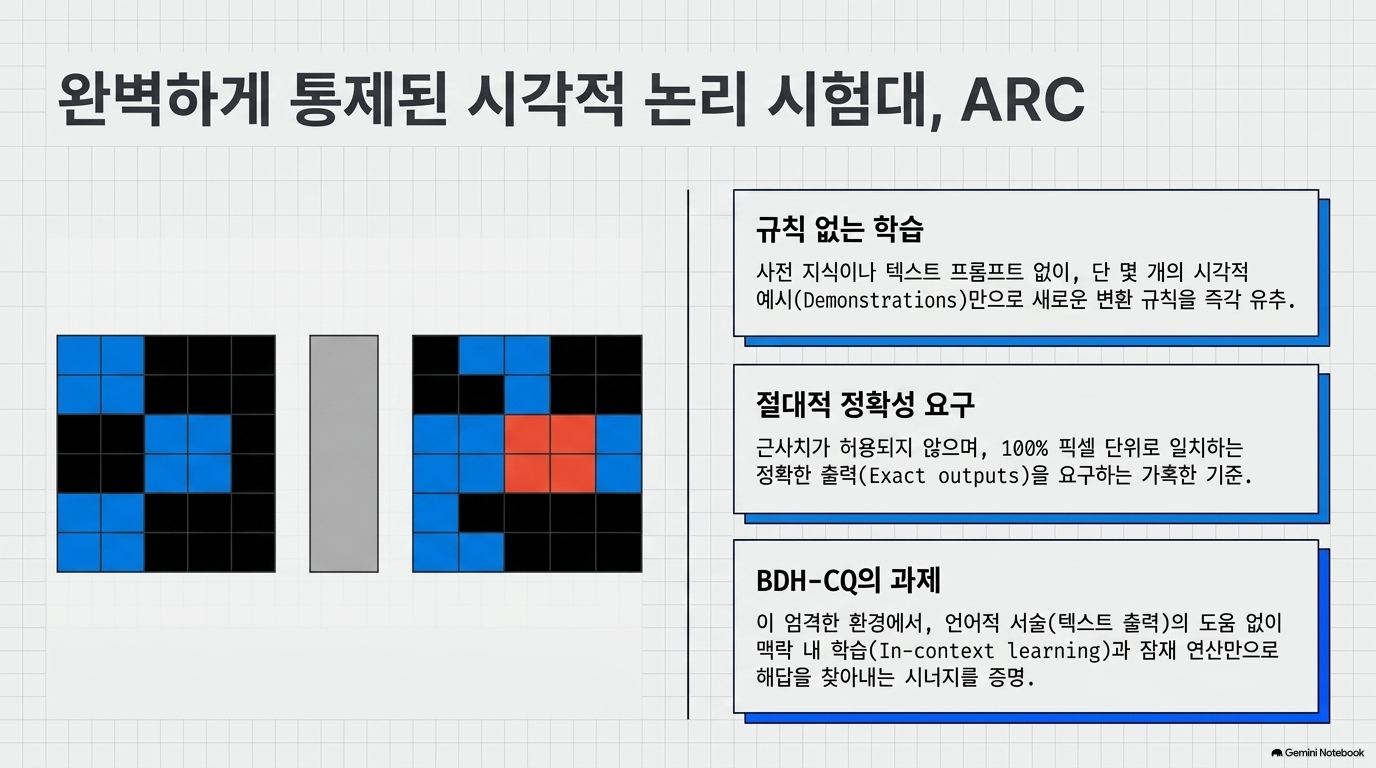 완벽하게 통제된 시각적 논리 시험대, ARC

규칙 없는 학습

사전 지식이나 텍스트 프롬프트 없이, 단 몇 개의 시각적 예시(Demonstrations)만으로 새로운 변환 규칙을 즉각 유추.

절대적 정확성 요구

근사치가 허용되지 않으며, 100% 픽셀 단위로 일치하는 정확한 출력(Exact outputs)을 요구하는 가혹한 기준.

BDH-CQ의 과제

이 엄격한 환경에서, 언어적 서술(텍스트 출력)의 도움 없이 맥락 내 학습(In-context learning)과 잠재 연산만으로 해답을 찾아내는 시너지를 증명.

Gemini Notebook